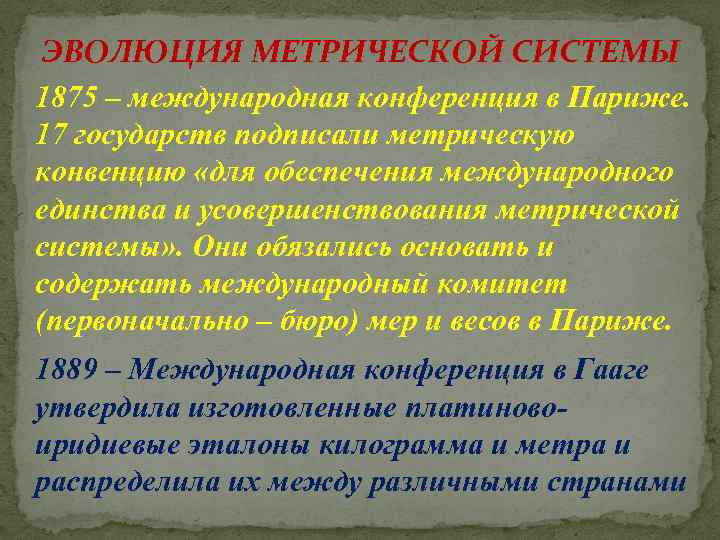 ЭВОЛЮЦИЯ МЕТРИЧЕСКОЙ СИСТЕМЫ

1875 – международная конференция в Париже. 17 государств подписали метрическую конвенцию «для обеспечения международного единства и усовершенствования метрической системы». Они обязались основать и содержать международный комитет (первоначально – бюро) мер и весов в Париже.

1889 – Международная конференция в Гааге утвердила изготовленные платиново-иридиевые эталоны килограмма и метра и распределила их между различными странами